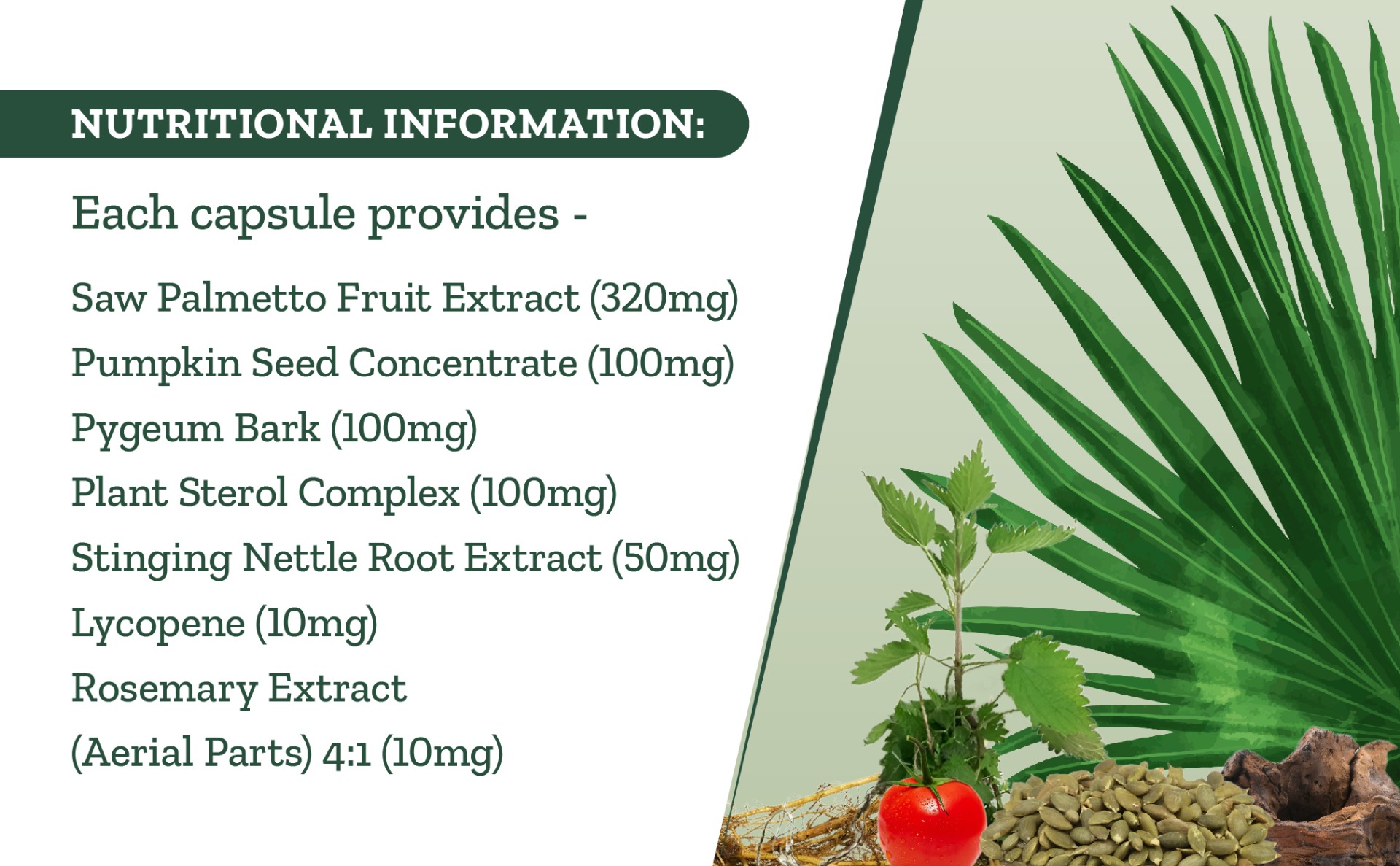 NUTRITIONAL INFORMATION:

Each capsule provides -

Saw Palmetto Fruit Extract (320mg)

Pumpkin Seed Concentrate (100mg)

Pygeum Bark (100mg)

Plant Sterol Complex (100mg)

Stinging Nettle Root Extract (50mg)

Lycopene (10mg)

Rosemary Extract

(Aerial Parts) 4:1 (10mg)